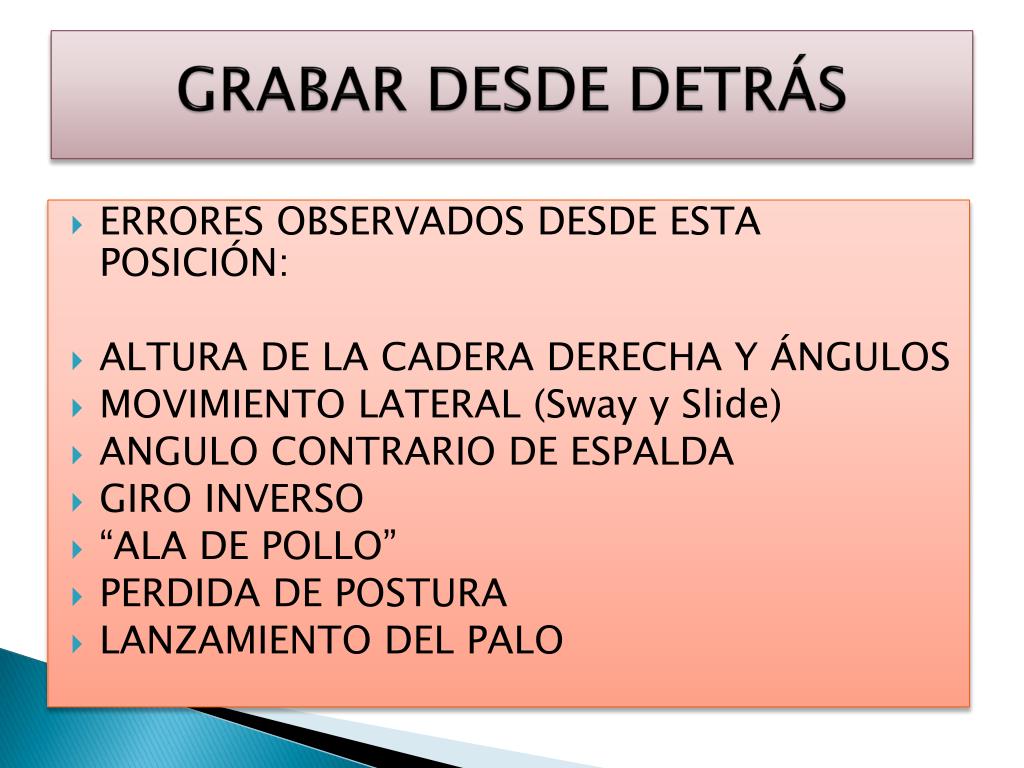 GRABAR DESDE DETRÁS

ERRORES OBSERVADOS DESDE ESTA POSICIÓN:

ALTURA DE LA CADERA DERECHA Y ÁNGULOS
MOVIMIENTO LATERAL (Sway y Slide)
ANGULO CONTRARIO DE ESPALDA
GIRO INVERSO
“ALA DE POLLO”
PERDIDA DE POSTURA
LANZAMIENTO DEL PALO